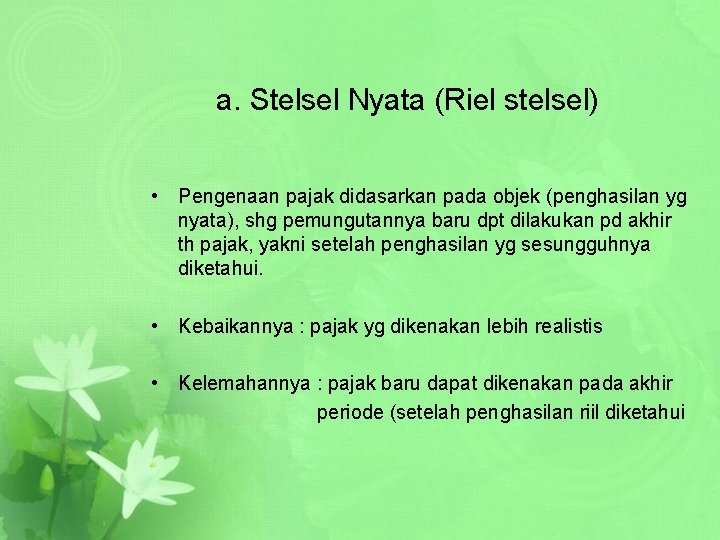 a. Stelsel Nyata (Riel stelsel)

• Pengenaan pajak didasarkan pada objek (penghasilan yg nyata), shg pemungutannya baru dpt dilakukan pd akhir th pajak, yakni setelah penghasilan yg sesungguhnya diketahui.

• Kebaikannya : pajak yg dikenakan lebih realistis

• Kelemahannya : pajak baru dapat dikenakan pada akhir periode (setelah penghasilan riil diketahui